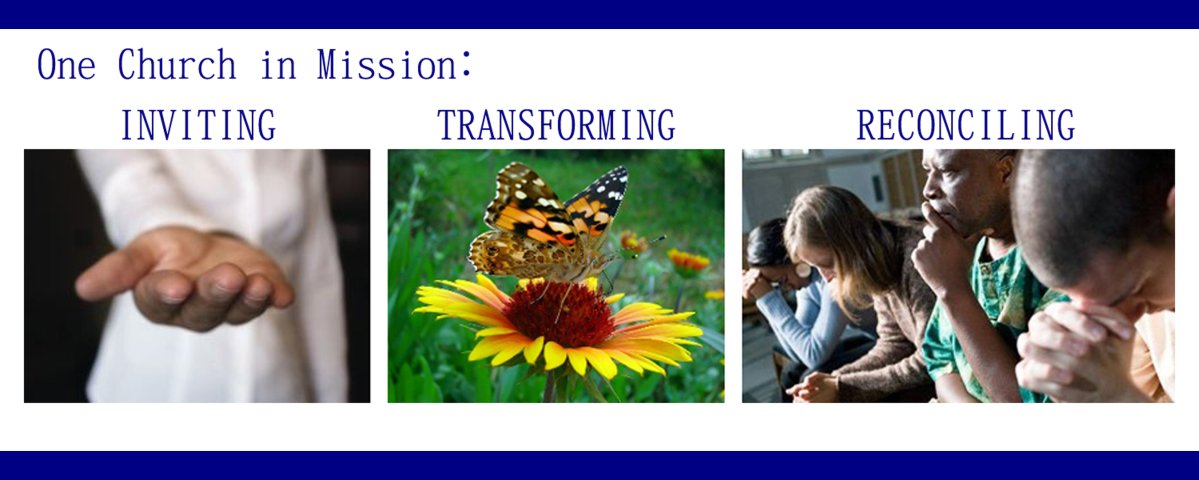 One Church in Mission:

INVITING

TRANSFORMING

RECONCILING